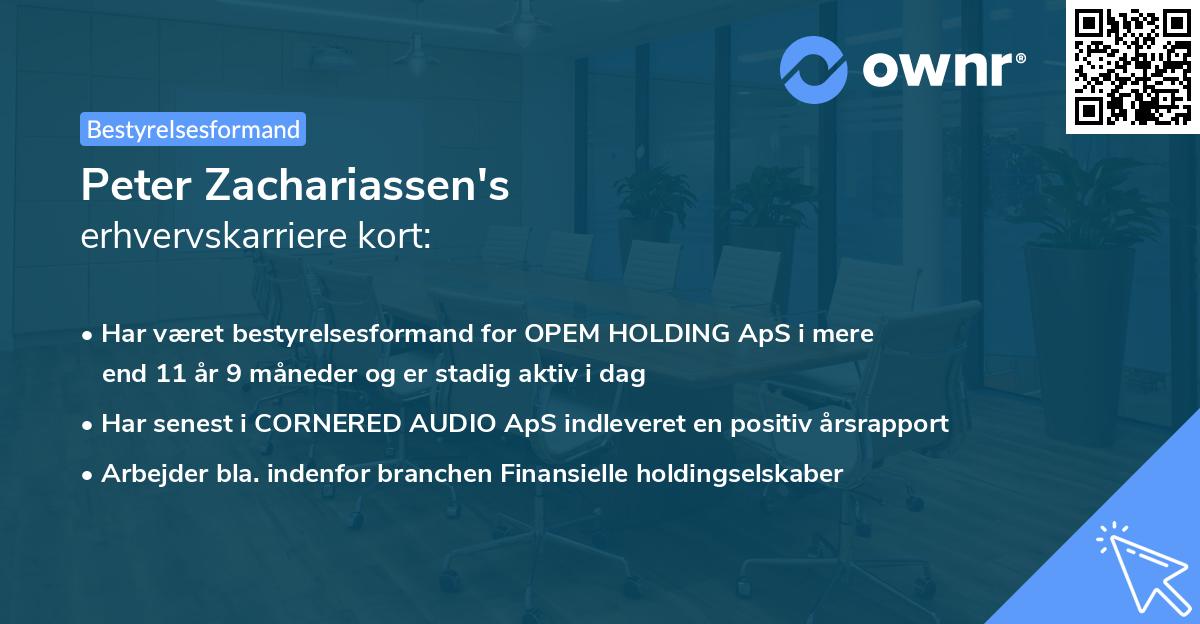 ownr®

Bestyrelsesformand

Peter Zachariassen's
erhvervskarriere kort:

• Har været bestyrelsesformand for OPEM HOLDING ApS i mere end 11 år 9 måneder og er stadig aktiv i dag

• Har senest i CORNERED AUDIO ApS indleveret en positiv årsrapport

• Arbejder bla. indenfor branchen Finansielle holdingselskaber